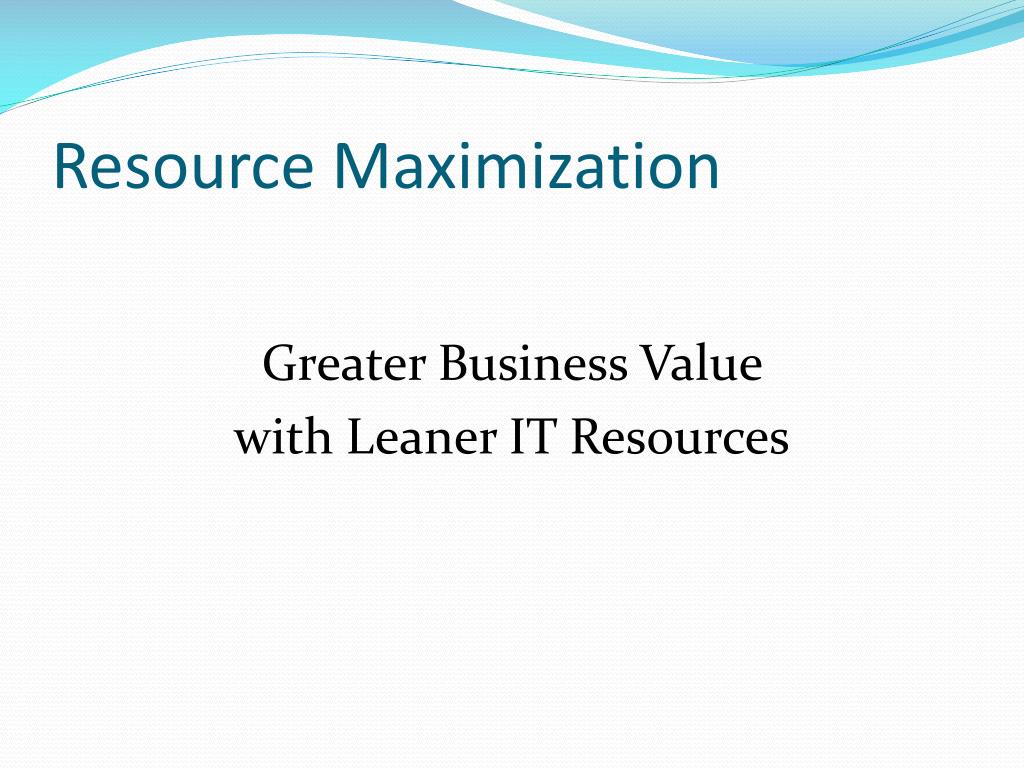 Resource Maximization

Greater Business Value
with Leaner IT Resources